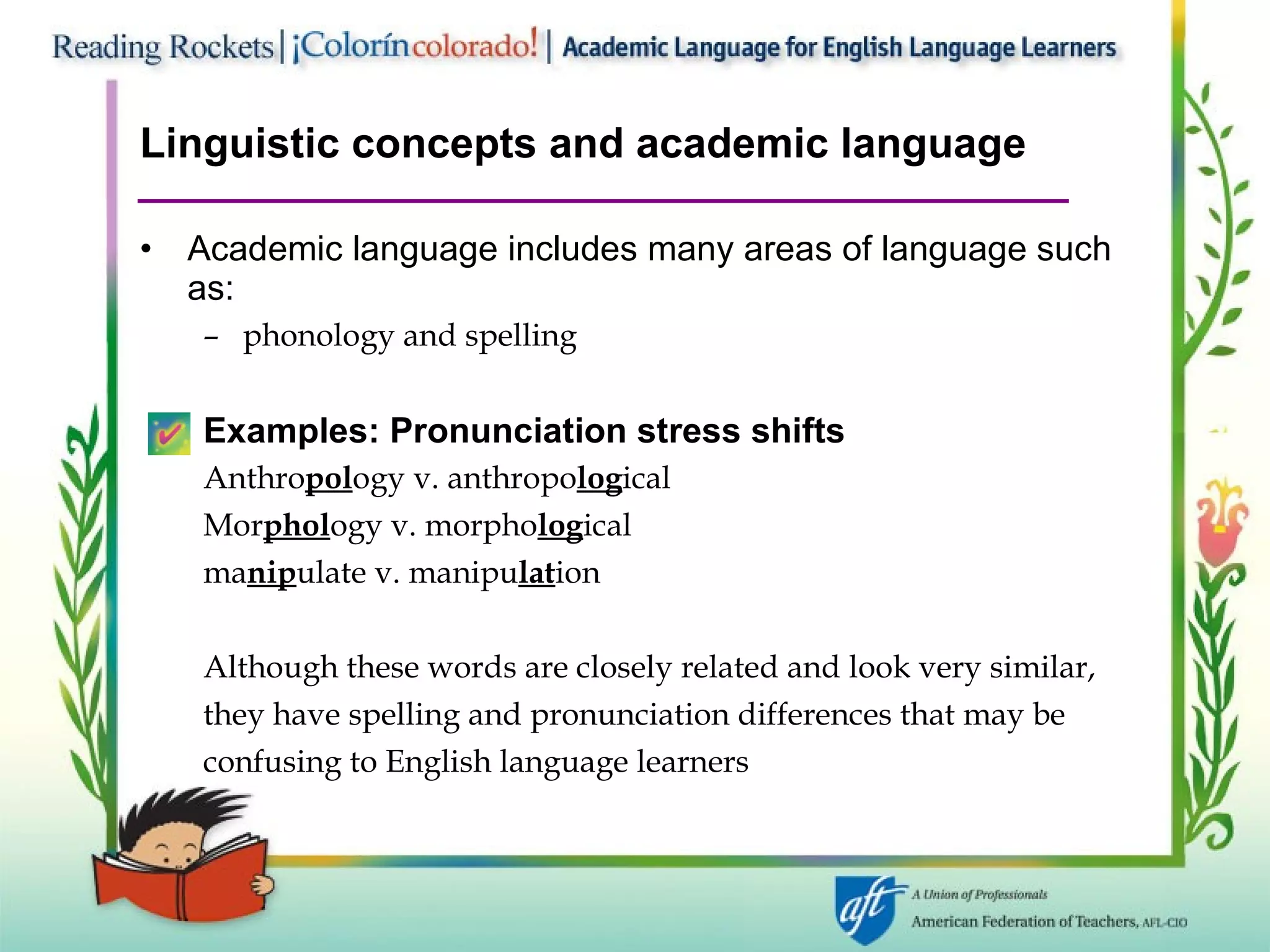 Reading Rockets | ¡Colorín colorado! | Academic Language for English Language Learners

Linguistic concepts and academic language

• Academic language includes many areas of language such as:
– phonology and spelling

Examples: Pronunciation stress shifts
Anthropology v. anthropological
Morphology v. morphological
manipulate v. manipulation

Although these words are closely related and look very similar, they have spelling and pronunciation differences that may be confusing to English language learners

aft A Union of Professionals
American Federation of Teachers, AFL-CIO